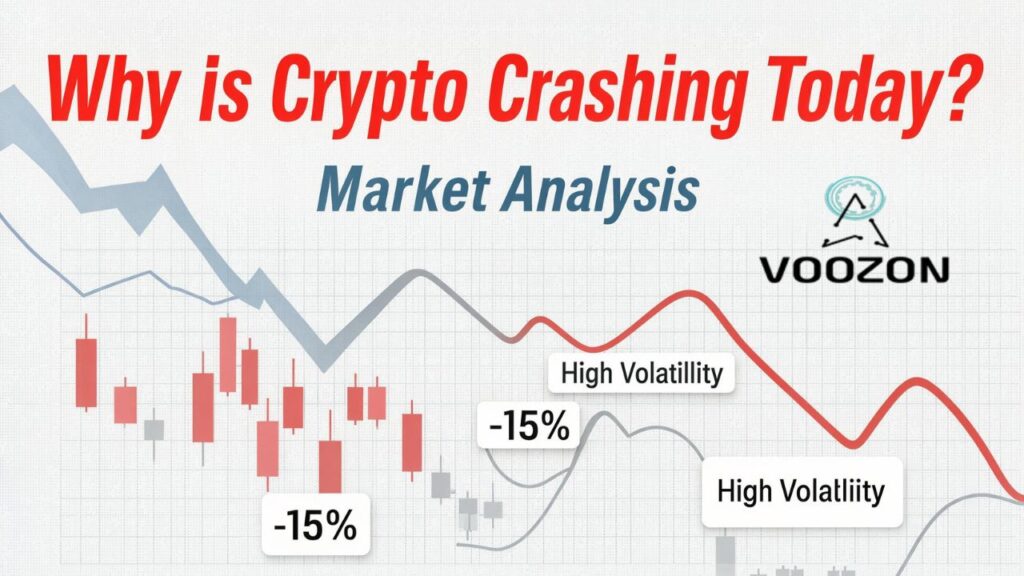 Why is Crypto Crashing Today?

Market Analysis

VOOZON

High Volatillity

-15%

High Volatliity

-15%